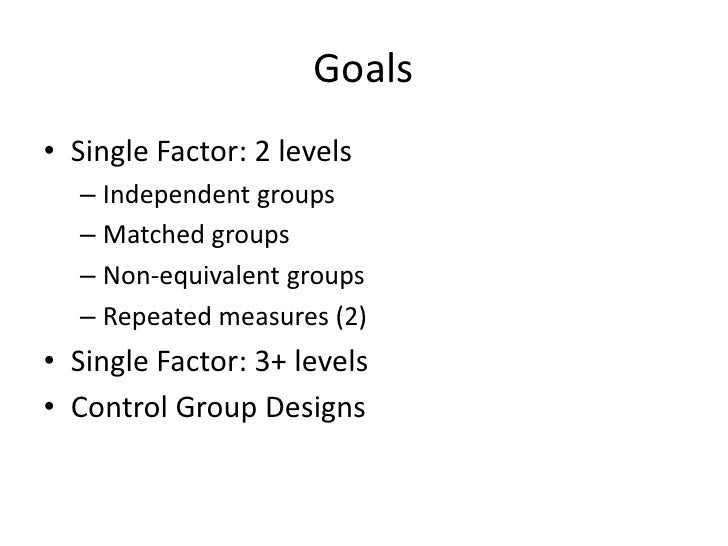 Goals

• Single Factor: 2 levels
– Independent groups
– Matched groups
– Non-equivalent groups
– Repeated measures (2)
• Single Factor: 3+ levels
• Control Group Designs